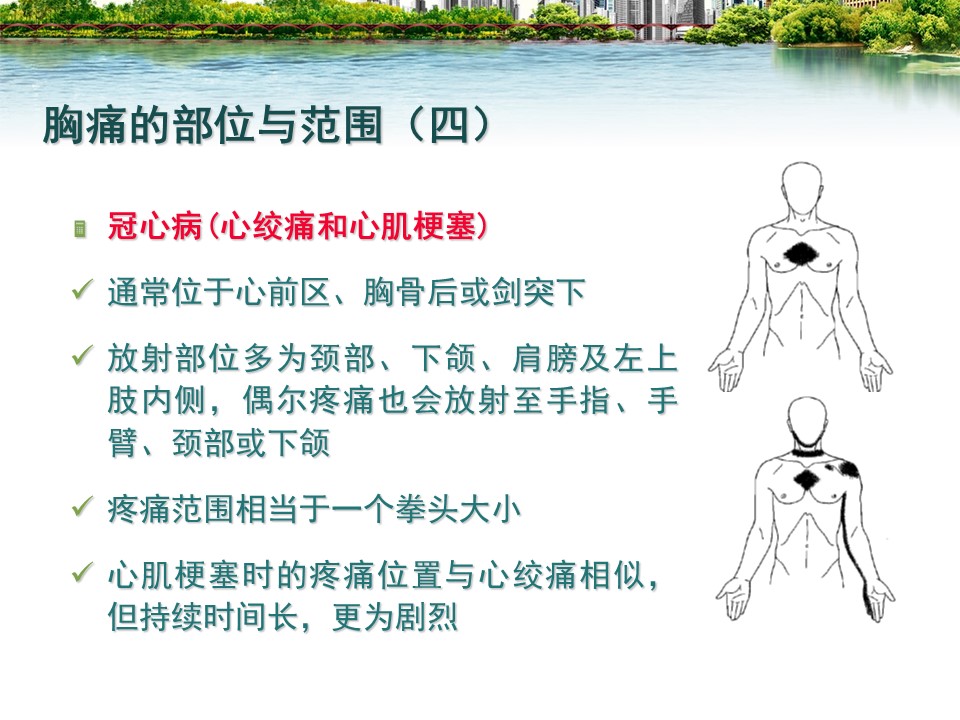 胸痛的部位与范围（四）

冠心病（心绞痛和心肌梗塞）

✓ 通常位于心前区、胸骨后或剑突下

✓ 放射部位多为颈部、下颌、肩膀及左上肢内侧，偶尔疼痛也会放射至手指、手臂、颈部或下颌

✓ 疼痛范围相当于一个拳头大小

✓ 心肌梗塞时的疼痛位置与心绞痛相似，但持续时间长，更为剧烈